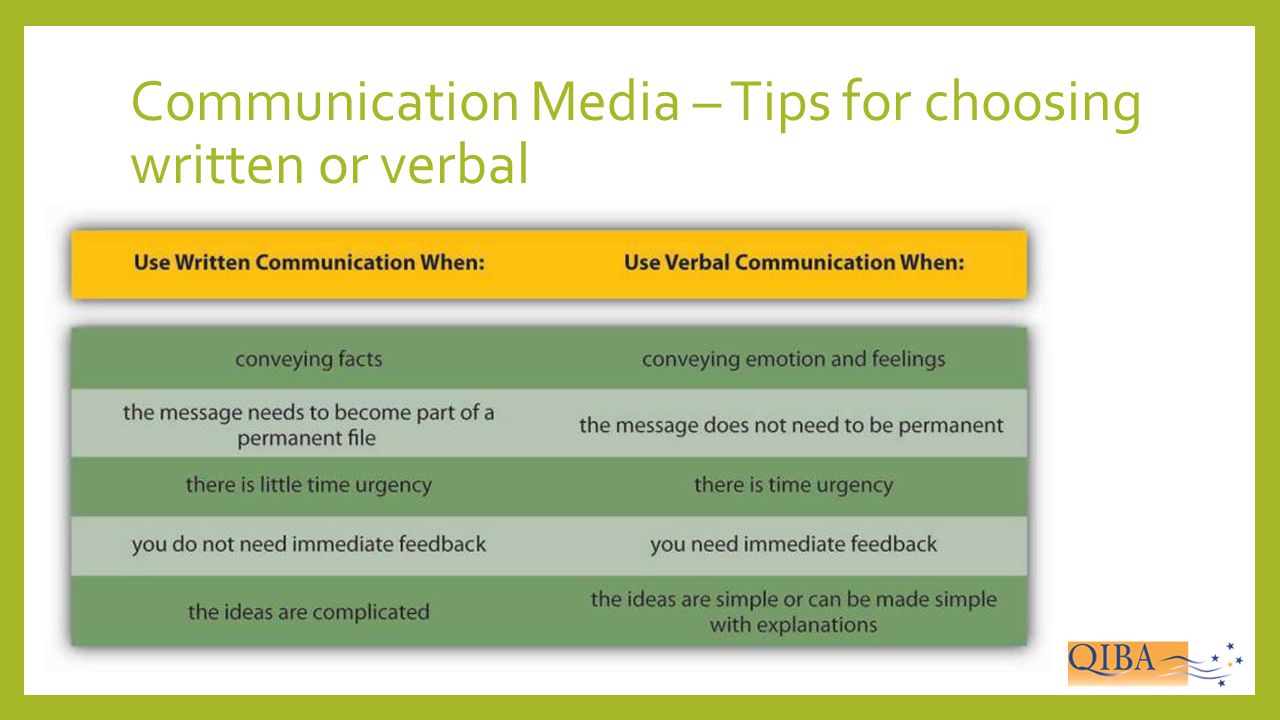 Communication Media – Tips for choosing written or verbal

| Use Written Communication When: | Use Verbal Communication When: |
|---|---|
| conveying facts | conveying emotion and feelings |
| the message needs to become part of a permanent file | the message does not need to be permanent |
| there is little time urgency | there is time urgency |
| you do not need immediate feedback | you need immediate feedback |
| the ideas are complicated | the ideas are simple or can be made simple with explanations |

QIBA